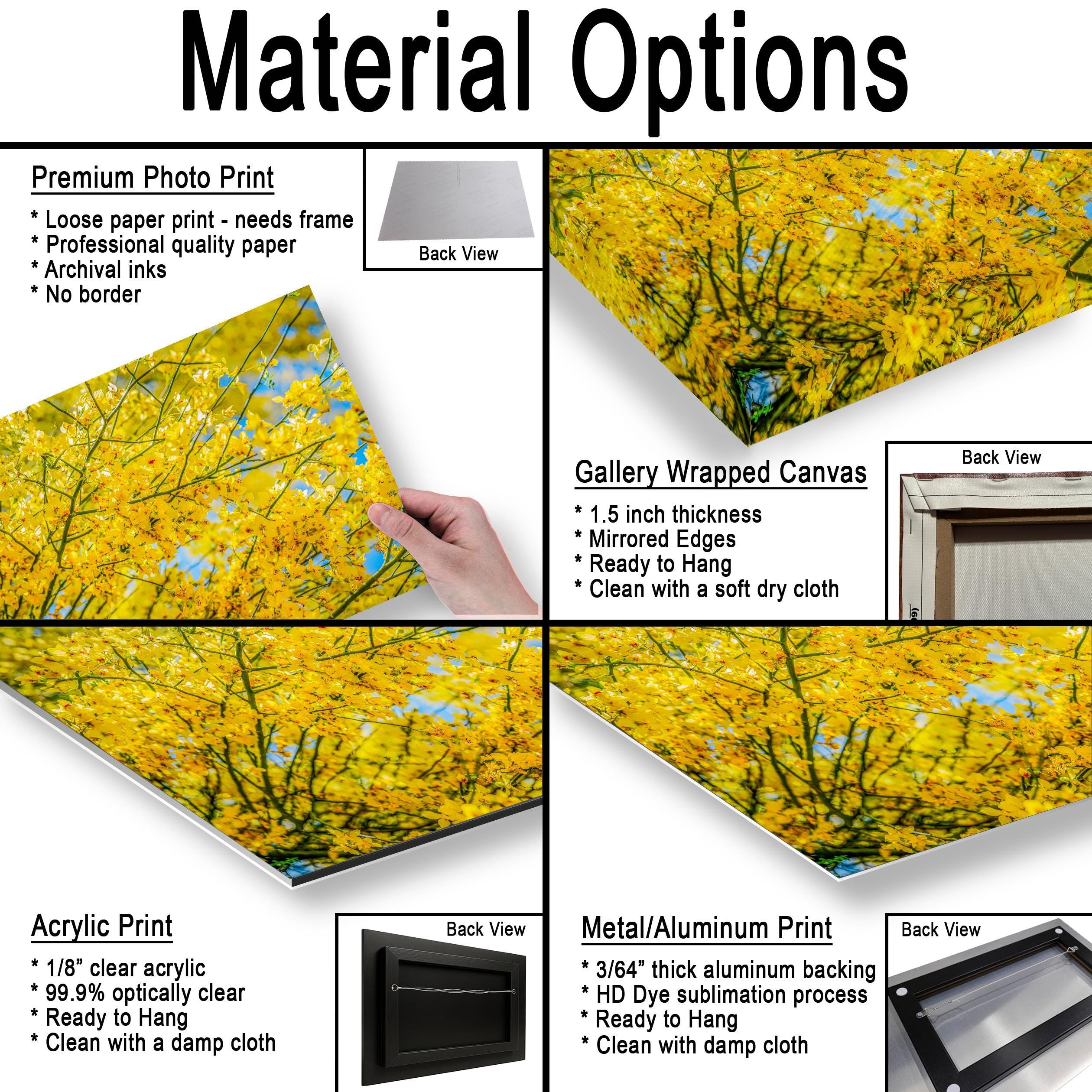 Material Options

Premium Photo Print

* Loose paper print - needs frame
* Professional quality paper
* Archival inks
* No border

Back View

Gallery Wrapped Canvas

* 1.5 inch thickness
* Mirrored Edges
* Ready to Hang
* Clean with a soft dry cloth

Back View

Acrylic Print

* 1/8" clear acrylic
* 99.9% optically clear
* Ready to Hang
* Clean with a damp cloth

Back View

Metal/Aluminum Print

* 3/64" thick aluminum backing
* HD Dye sublimation process
* Ready to Hang
* Clean with damp cloth

Back View